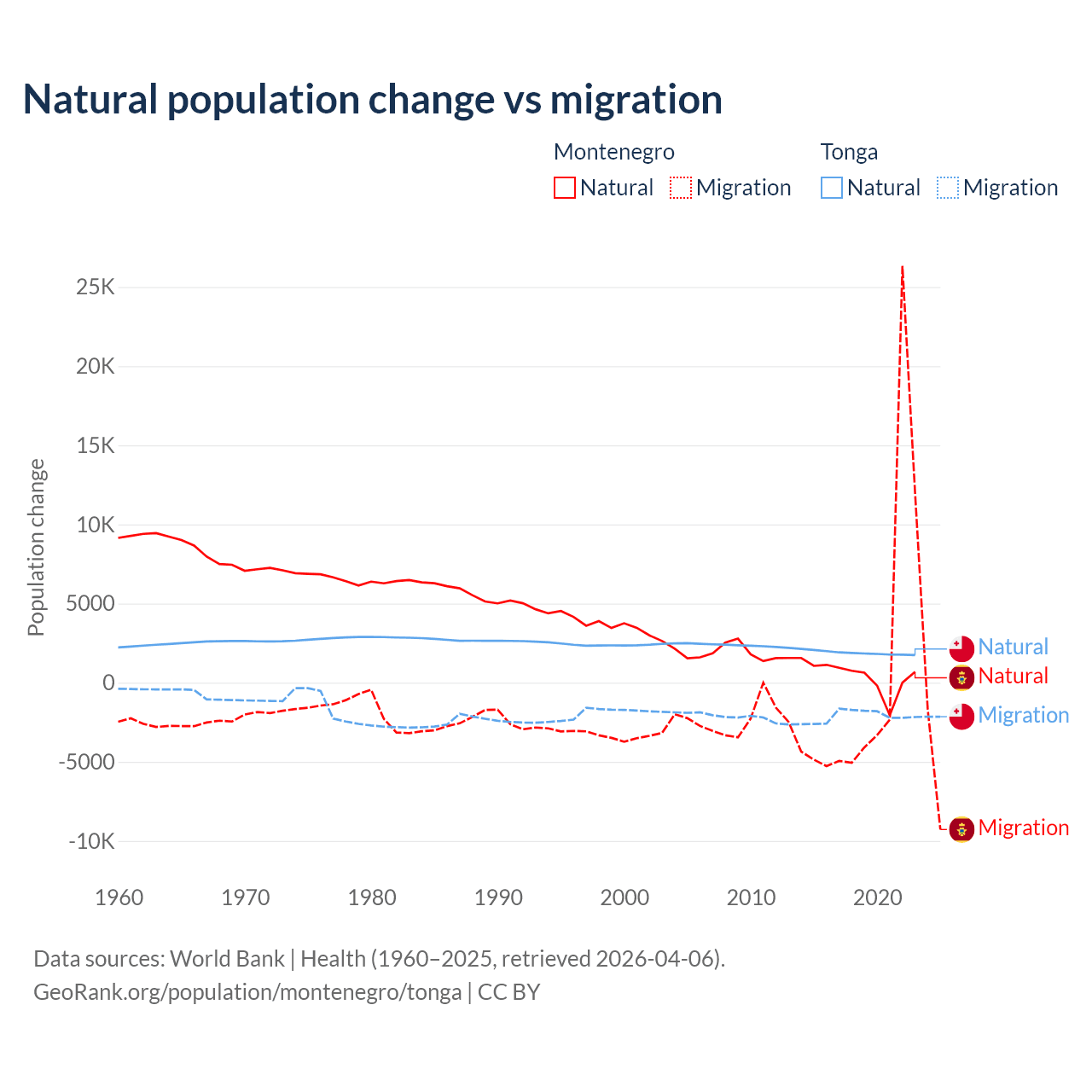 Natural population change vs migration

Montenegro
Natural
Migration

Tonga
Natural
Migration

Population change

25K
20K
15K
10K
5000
0
-5000
-10K

1960
1970
1980
1990
2000
2010
2020

Natural
Natural
Migration
Migration

Data sources: World Bank | Health (1960–2025, retrieved 2026-04-06).
GeoRank.org/population/montenegro/tonga | CC BY